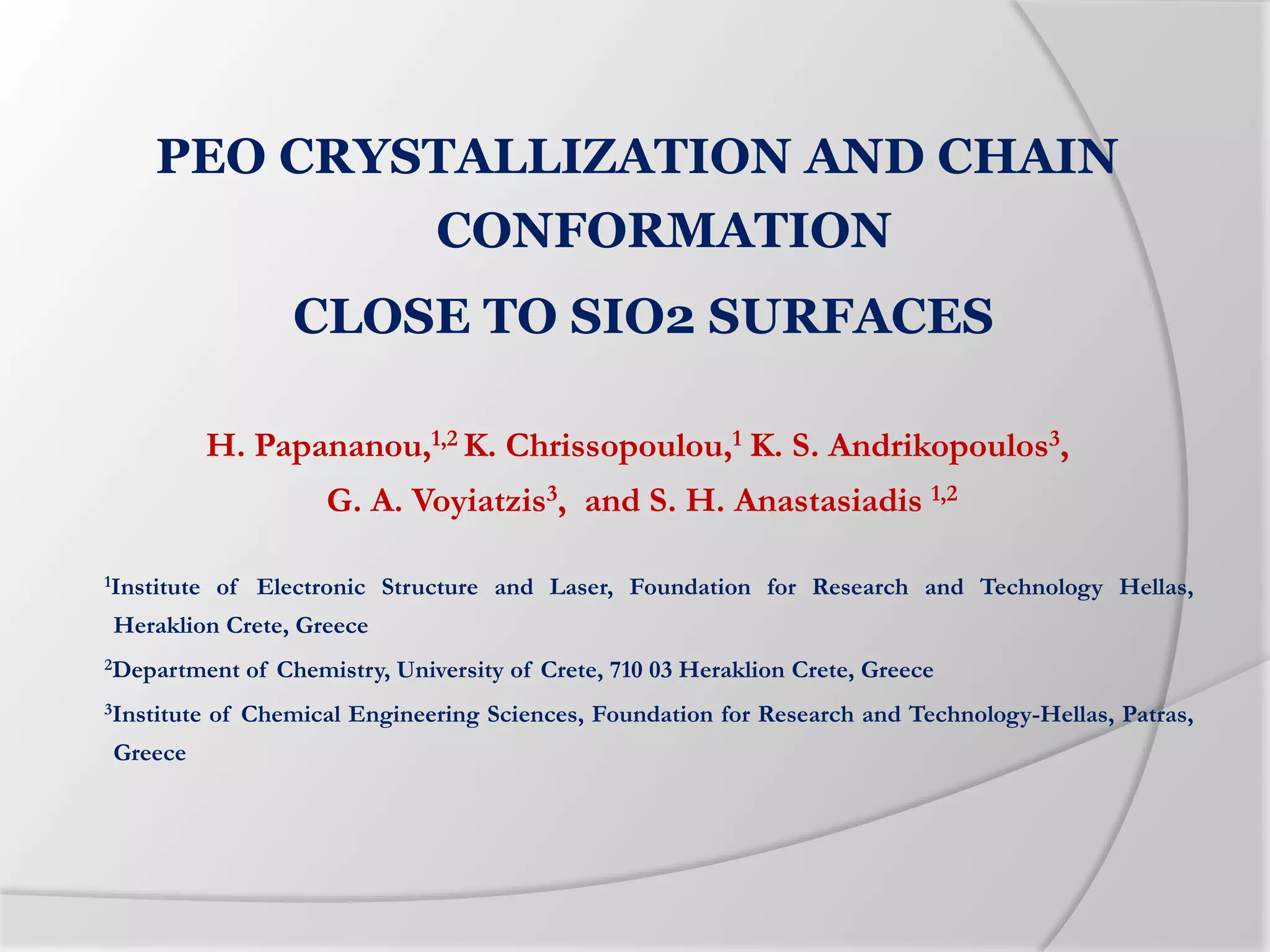 PEO CRYSTALLIZATION AND CHAIN CONFORMATION

CLOSE TO SIO2 SURFACES

H. Papananou,$^{1,2}$ K. Chrissopoulou,$^{1}$ K. S. Andrikopoulos$^{3}$, G. A. Voyiatzis$^{3}$, and S. H. Anastasiadis $^{1,2}$

$^{1}$Institute of Electronic Structure and Laser, Foundation for Research and Technology Hellas, Heraklion Crete, Greece

$^{2}$Department of Chemistry, University of Crete, 710 03 Heraklion Crete, Greece

$^{3}$Institute of Chemical Engineering Sciences, Foundation for Research and Technology-Hellas, Patras, Greece